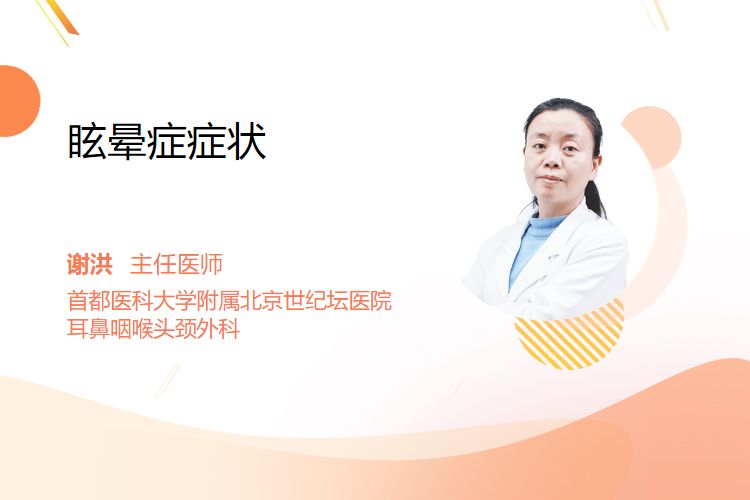 眩晕症症状

谢洪 主任医师

首都医科大学附属北京世纪坛医院
耳鼻咽喉头颈外科